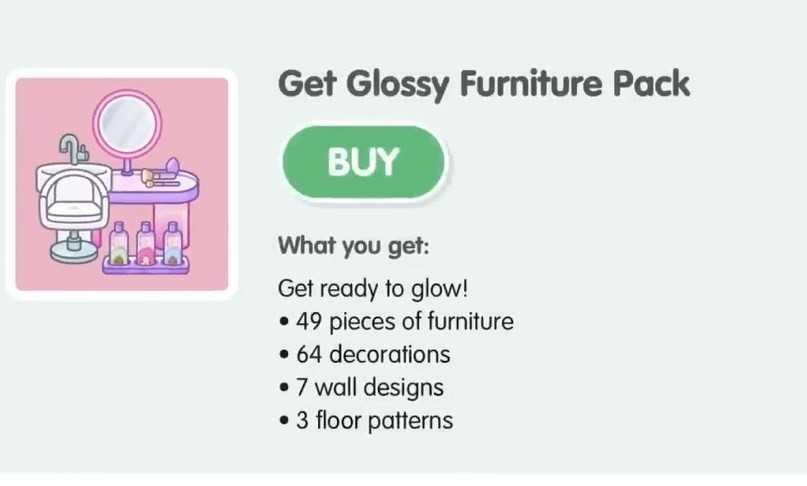 Get Glossy Furniture Pack

BUY

What you get:

Get ready to glow!
• 49 pieces of furniture
• 64 decorations
• 7 wall designs
• 3 floor patterns